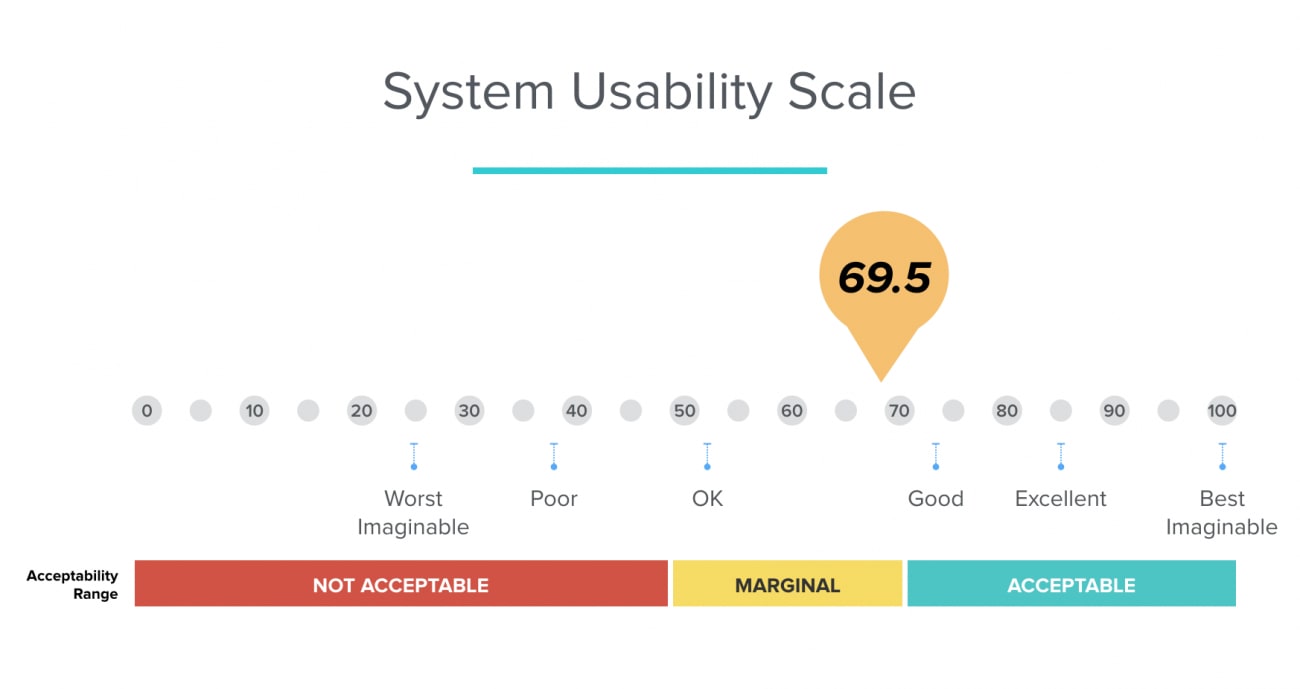 System Usability Scale

69.5

0 10 20 30 40 50 60 70 80 90 100

Worst Imaginable
Poor
OK
Good
Excellent
Best Imaginable

Acceptability Range
NOT ACCEPTABLE
MARGINAL
ACCEPTABLE